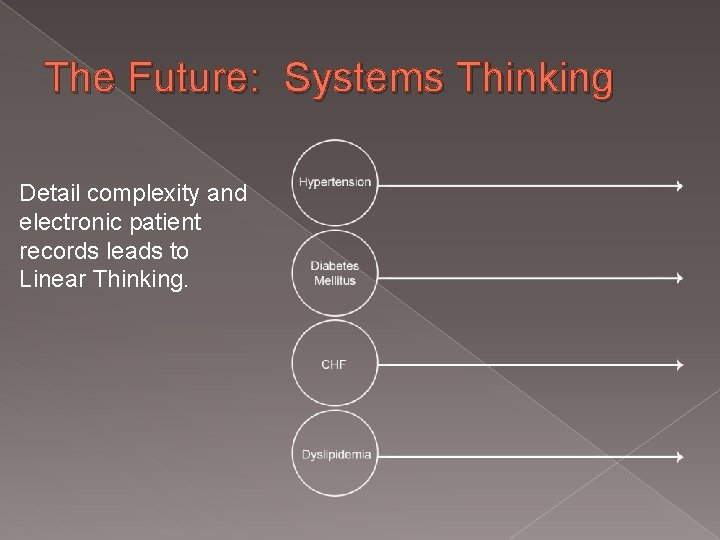 The Future: Systems Thinking

Detail complexity and electronic patient records leads to Linear Thinking.

Hypertension

Diabetes Mellitus

CHF

Dyslipidemia